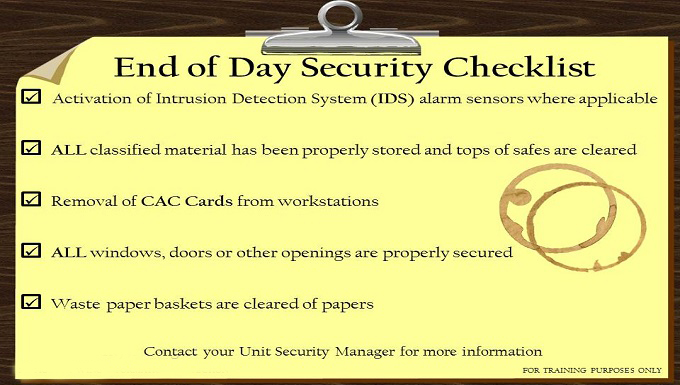 End of Day Security Checklist

☑ Activation of Intrusion Detection System (IDS) alarm sensors where applicable

☑ ALL classified material has been properly stored and tops of safes are cleared

☑ Removal of CAC Cards from workstations

☑ ALL windows, doors or other openings are properly secured

☑ Waste paper baskets are cleared of papers

Contact your Unit Security Manager for more information

FOR TRAINING PURPOSES ONLY